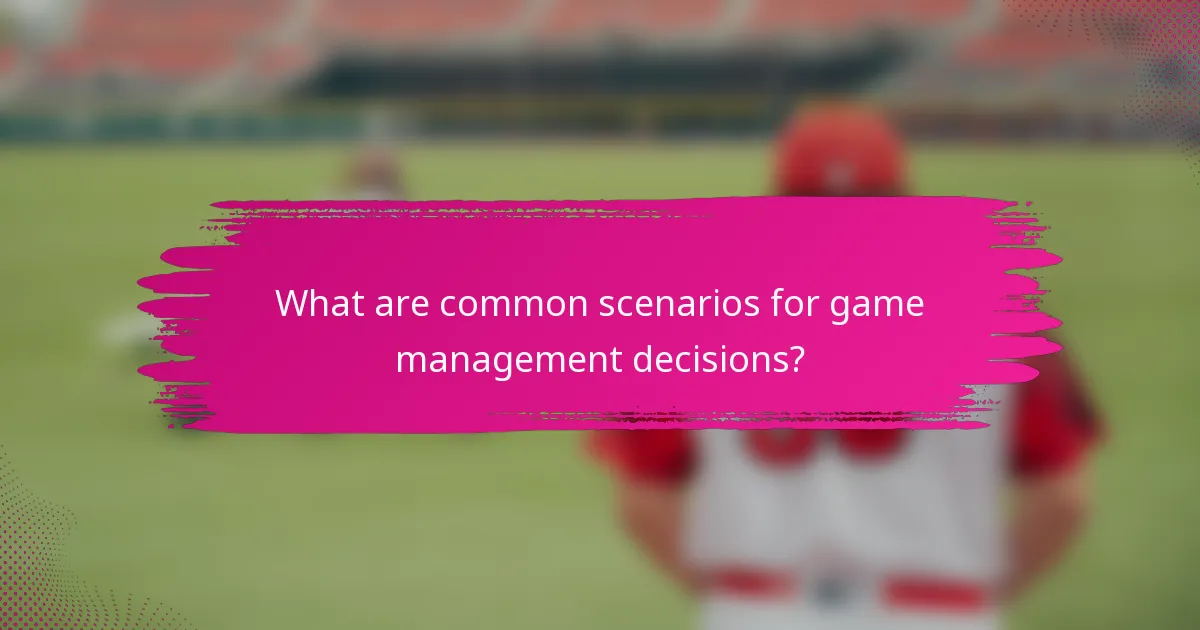 What are common scenarios for game management decisions?